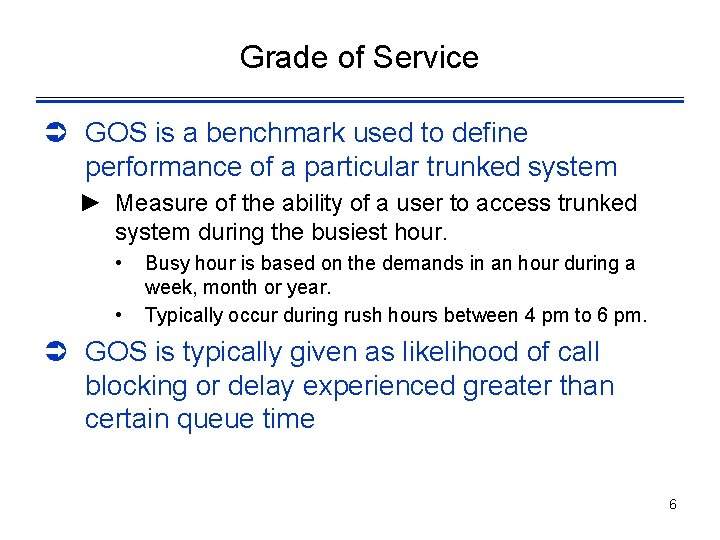 Grade of Service

➲ GOS is a benchmark used to define performance of a particular trunked system

► Measure of the ability of a user to access trunked system during the busiest hour.

• Busy hour is based on the demands in an hour during a week, month or year.

• Typically occur during rush hours between 4 pm to 6 pm.

➲ GOS is typically given as likelihood of call blocking or delay experienced greater than certain queue time

6